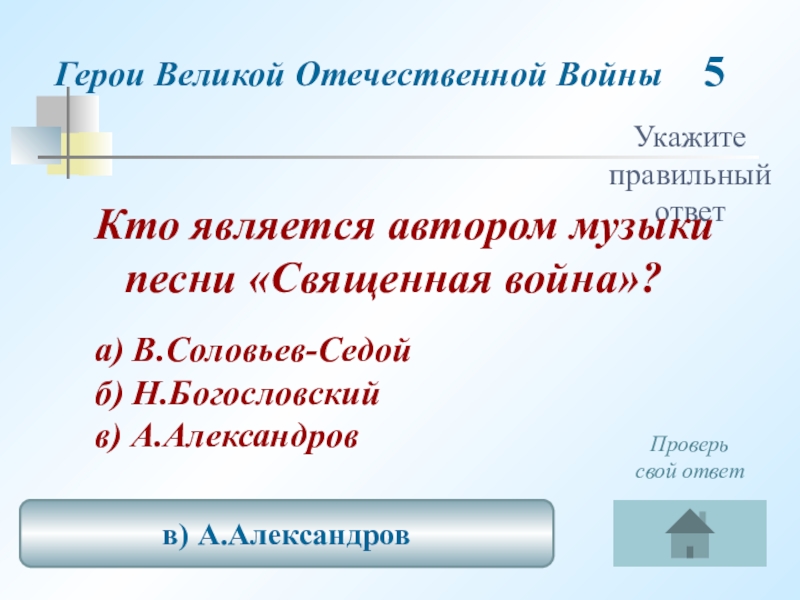 Герои Великой Отечественной Войны 5

Укажите правильный ответ

Кто является автором музыки песни «Священная война»?

а) В.Соловьев-Седой
б) Н.Богословский
в) А.Александров

Проверь свой ответ

в) А.Александров